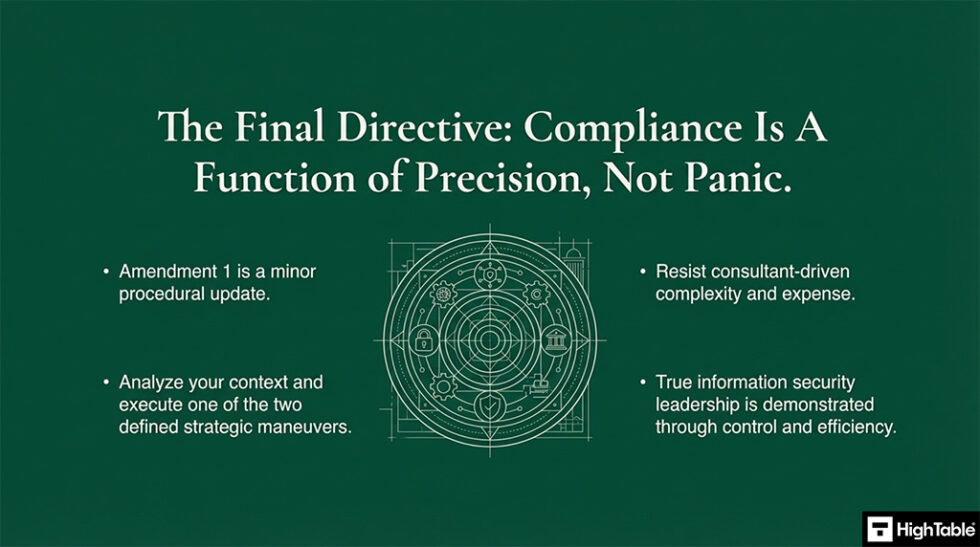 The Final Directive: Compliance Is A Function of Precision, Not Panic.

• Amendment 1 is a minor procedural update.

• Analyze your context and execute one of the two defined strategic maneuvers.

• Resist consultant-driven complexity and expense.

• True information security leadership is demonstrated through control and efficiency.

HighTable